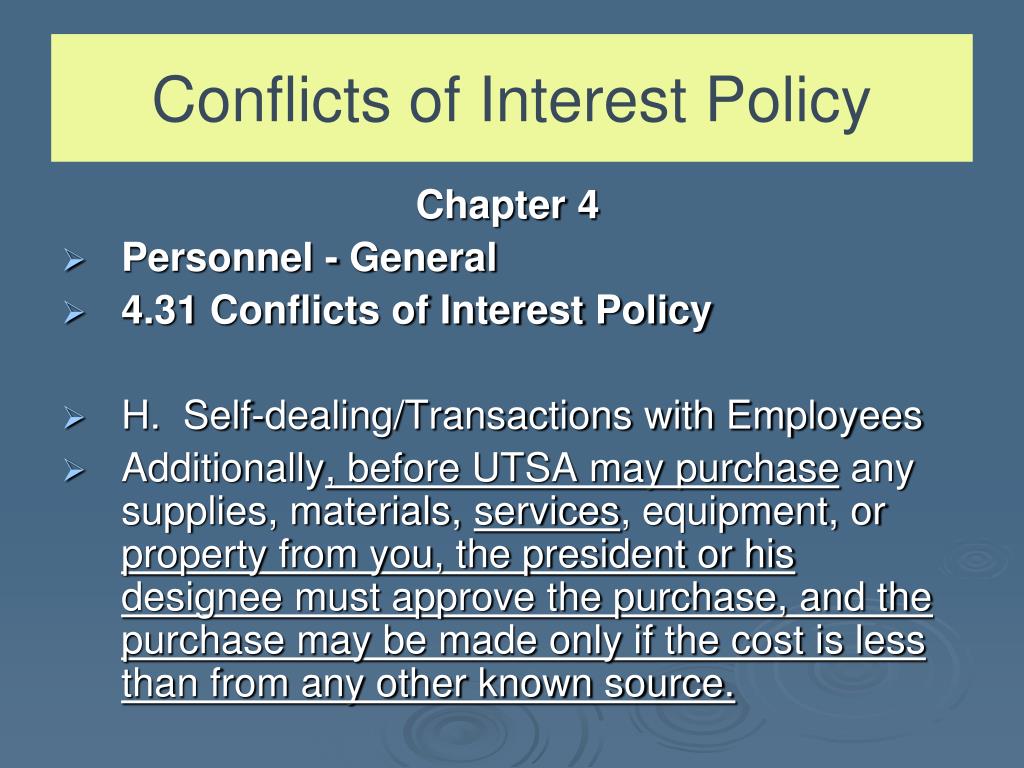 Conflicts of Interest Policy

Chapter 4

Personnel - General

4.31 Conflicts of Interest Policy

H. Self-dealing/Transactions with Employees

Additionally, before UTSA may purchase any supplies, materials, services, equipment, or property from you, the president or his designee must approve the purchase, and the purchase may be made only if the cost is less than from any other known source.